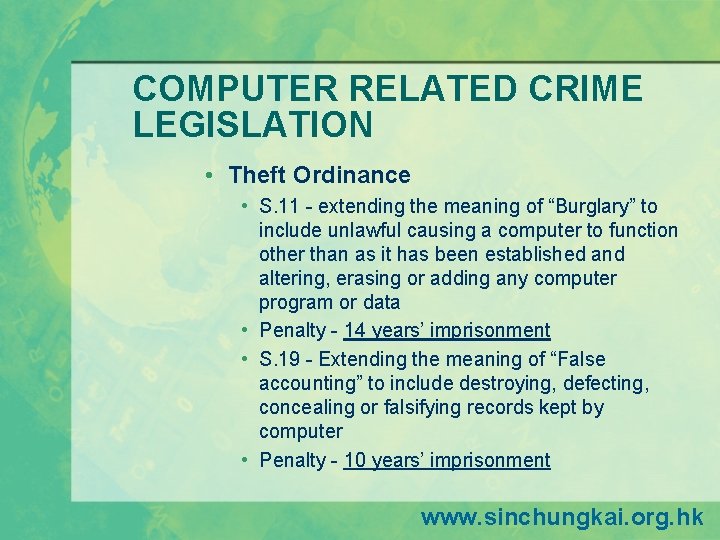 COMPUTER RELATED CRIME LEGISLATION

• Theft Ordinance
  • S.11 - extending the meaning of “Burglary” to include unlawful causing a computer to function other than as it has been established and altering, erasing or adding any computer program or data
  • Penalty - 14 years’ imprisonment
  • S.19 - Extending the meaning of “False accounting” to include destroying, defecting, concealing or falsifying records kept by computer
  • Penalty - 10 years’ imprisonment

www.sinchungkai.org.hk